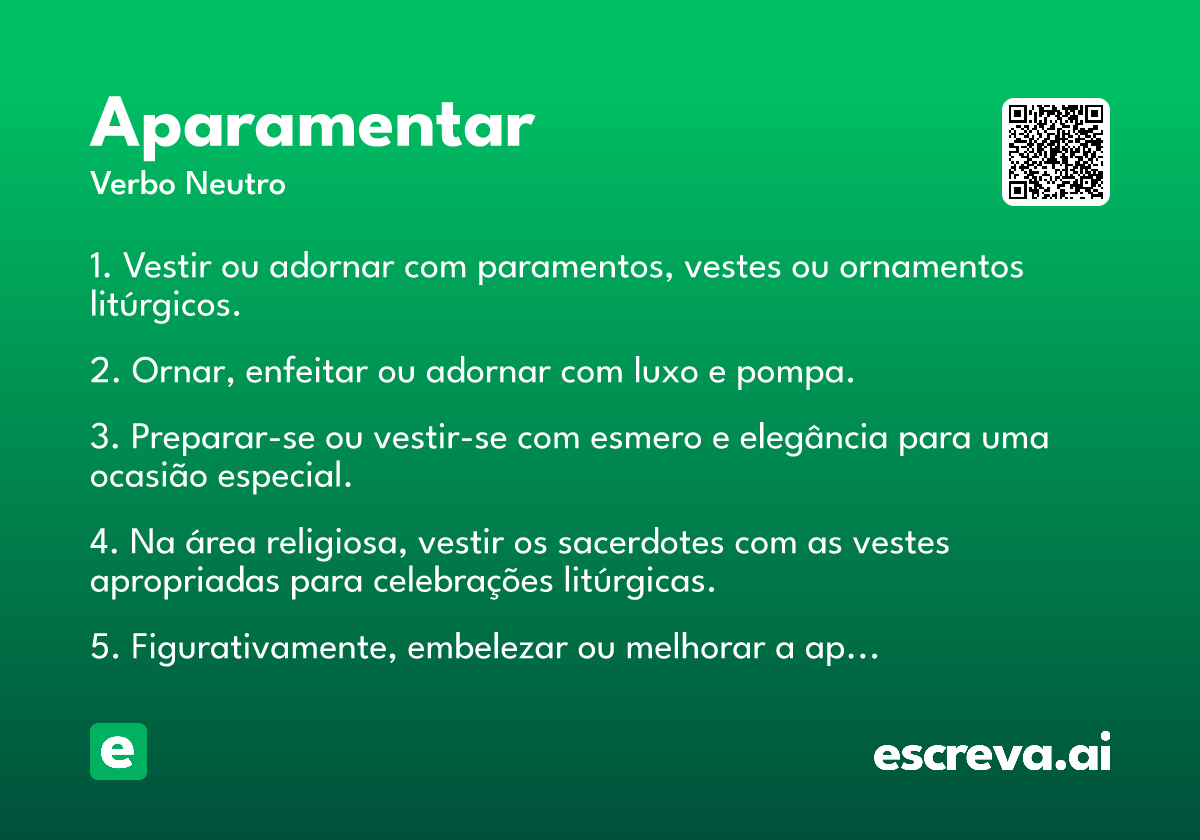 Aparamentar
Verbo Neutro

1. Vestir ou adornar com paramentos, vestes ou ornamentos litúrgicos.

2. Ornar, enfeitar ou adornar com luxo e pompa.

3. Preparar-se ou vestir-se com esmero e elegância para uma ocasião especial.

4. Na área religiosa, vestir os sacerdotes com as vestes apropriadas para celebrações litúrgicas.

5. Figurativamente, embelezar ou melhorar a ap...

e

escreva.ai